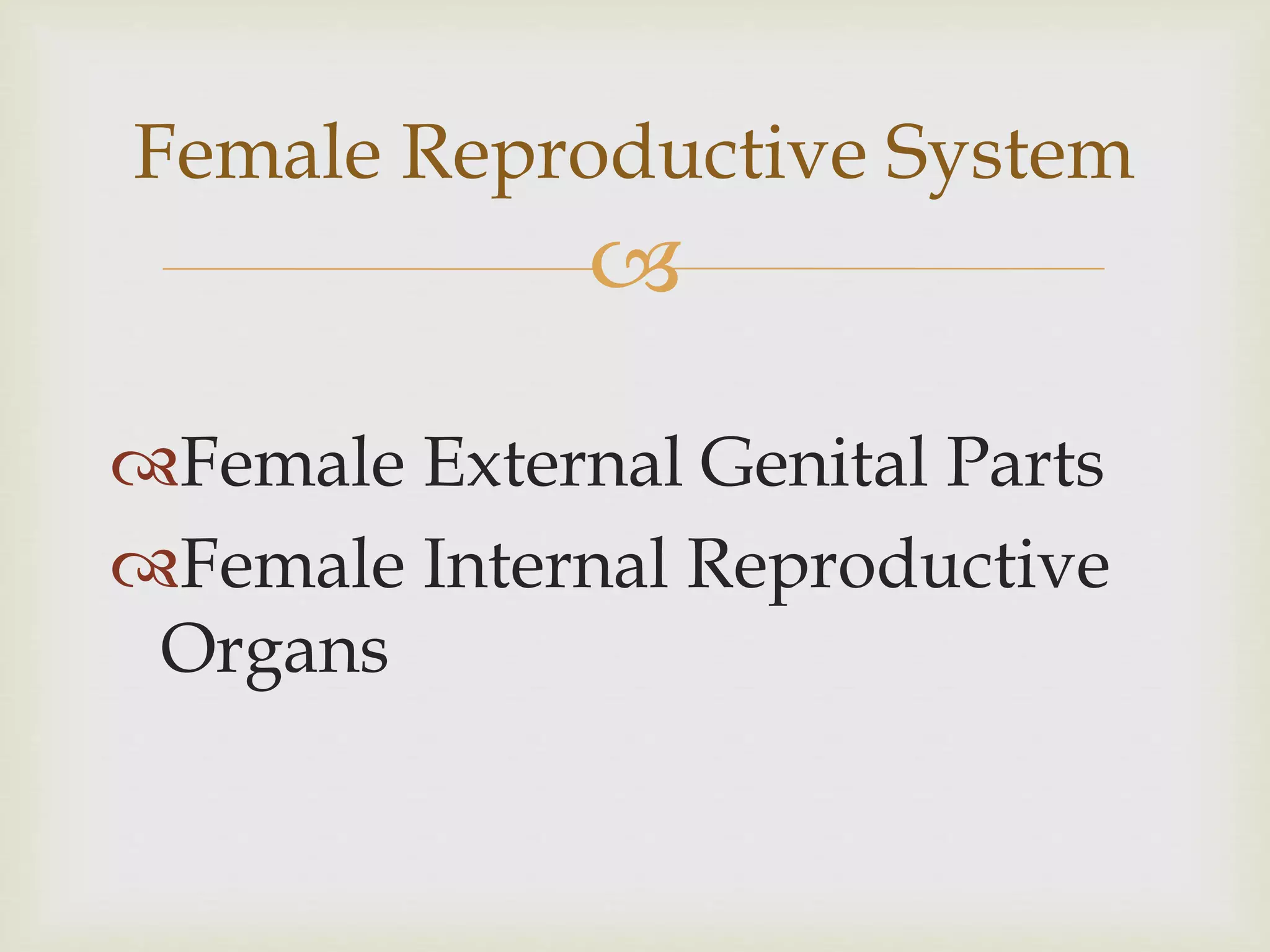 Female Reproductive System

Female External Genital Parts
Female Internal Reproductive Organs